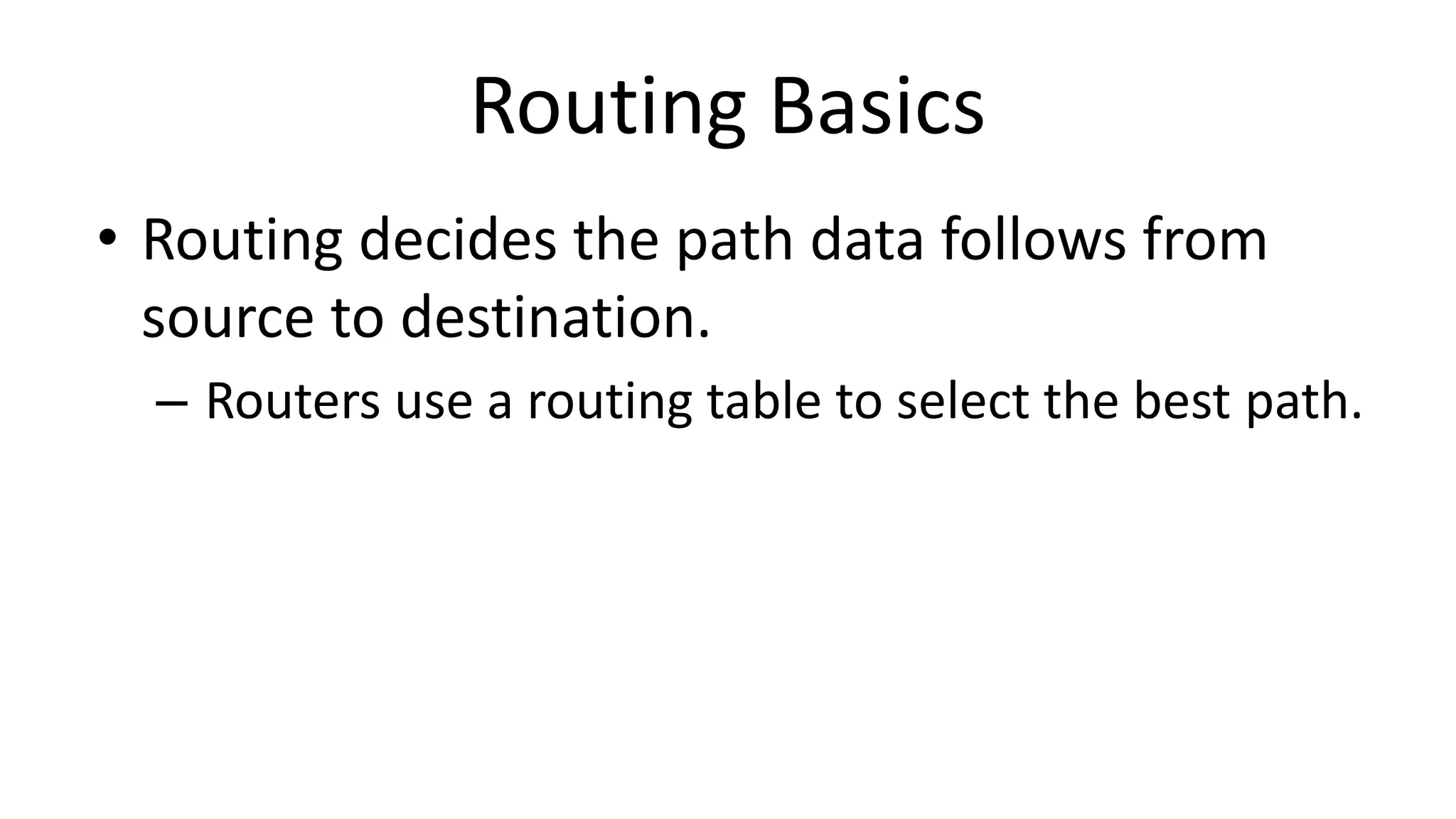 Routing Basics

• Routing decides the path data follows from source to destination.

– Routers use a routing table to select the best path.